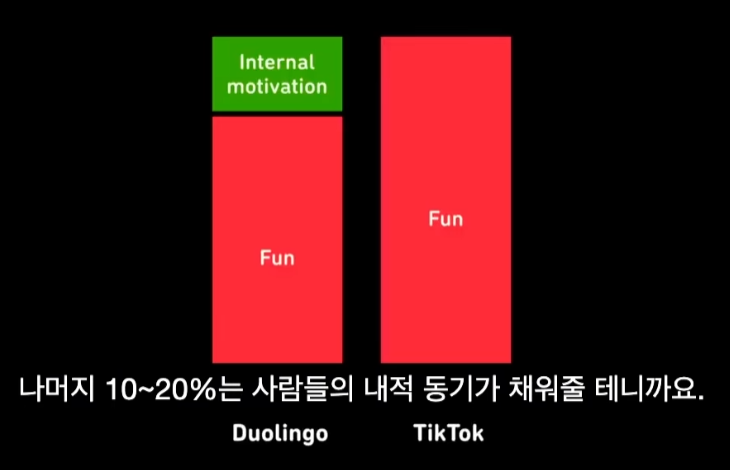 Internal motivation

Fun

Fun

나머지 10~20%는 사람들의 내적 동기가 채워줄 테니까요.

Duolingo

TikTok